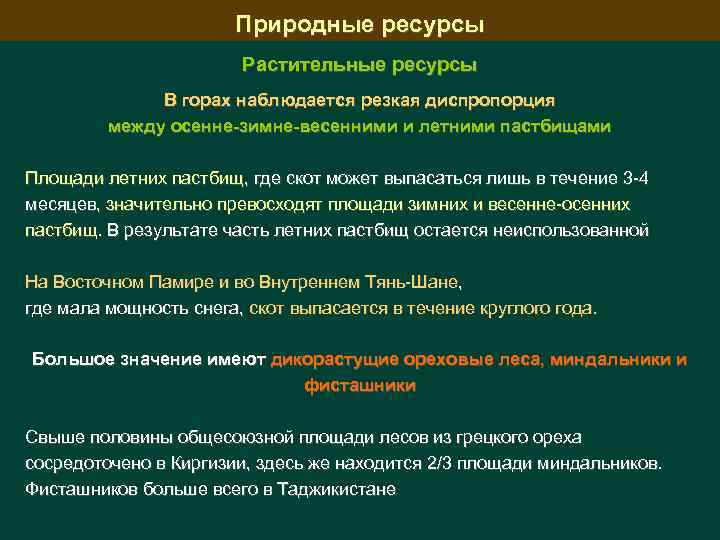 Природные ресурсы

Растительные ресурсы

В горах наблюдается резкая диспропорция между осенне-зимне-весенними и летними пастбищами

Площади летних пастбищ, где скот может выпасаться лишь в течение 3-4 месяцев, значительно превосходят площади зимних и весенне-осенних пастбищ. В результате часть летних пастбищ остается неиспользованной

На Восточном Памире и во Внутреннем Тянь-Шане,
где мала мощность снега, скот выпасается в течение круглого года.

Большое значение имеют дикорастущие ореховые леса, миндальники и фисташники

Свыше половины общесоюзной площади лесов из грецкого ореха сосредоточено в Киргизии, здесь же находится 2/3 площади миндальников. Фисташников больше всего в Таджикистане